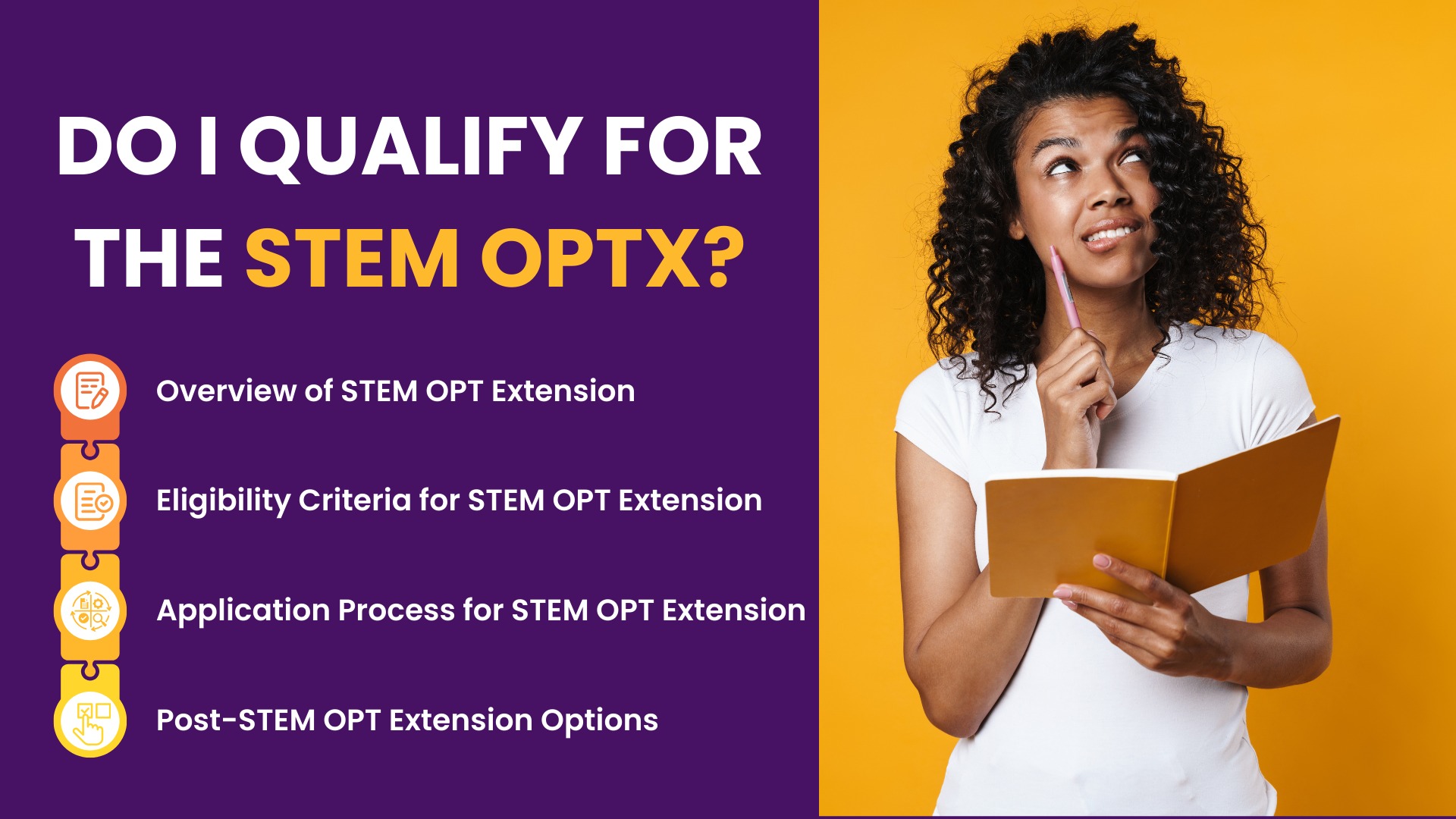 DO I QUALIFY FOR THE STEM OPTX?

Overview of STEM OPT Extension

Eligibility Criteria for STEM OPT Extension

Application Process for STEM OPT Extension

Post-STEM OPT Extension Options